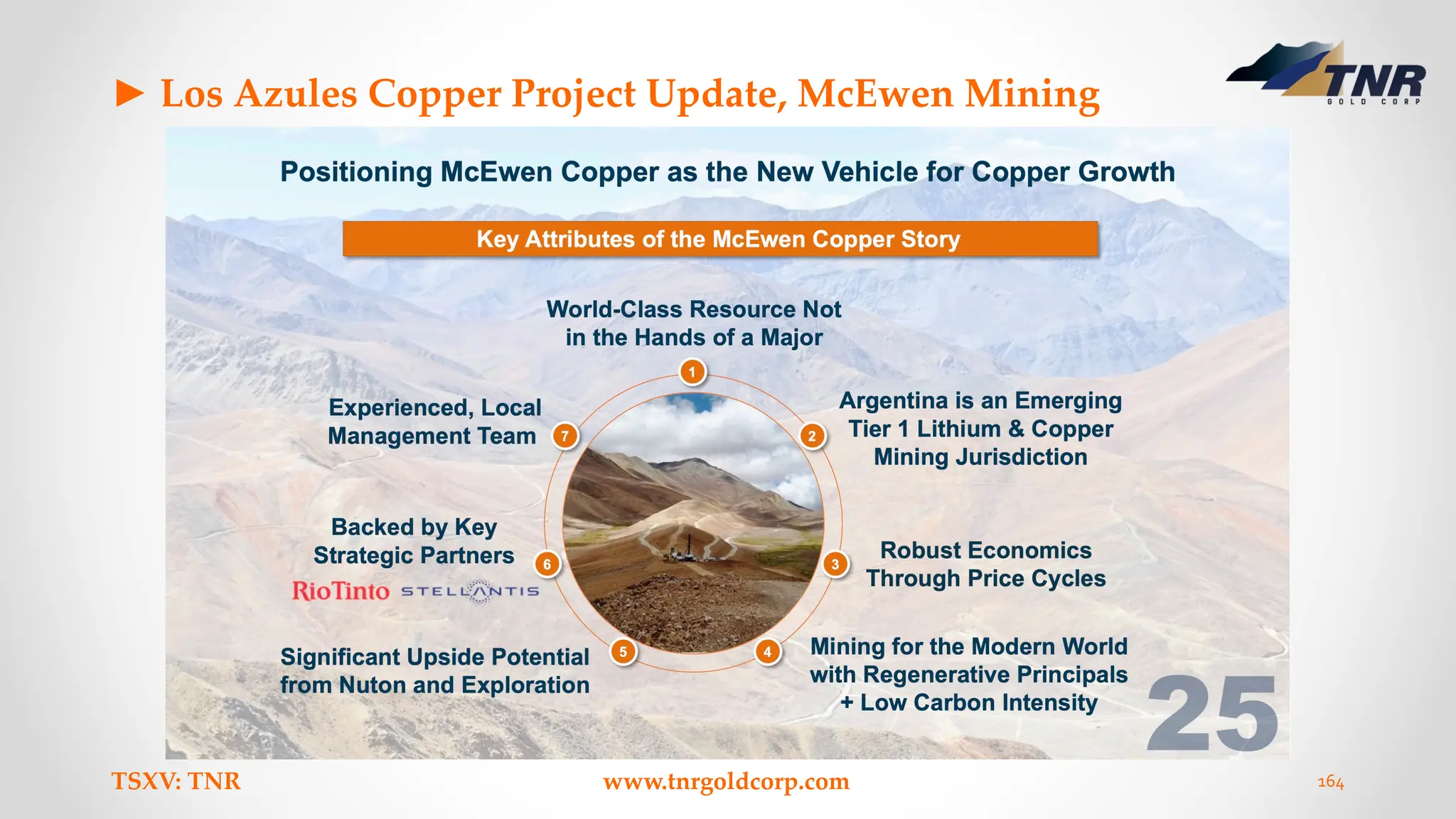 ► Los Azules Copper Project Update, McEwen Mining

TNR
GOLD CORP

Positioning McEwen Copper as the New Vehicle for Copper Growth

Key Attributes of the McEwen Copper Story

World-Class Resource Not in the Hands of a Major

1

Argentina is an Emerging Tier 1 Lithium & Copper Mining Jurisdiction

2

Robust Economics Through Price Cycles

3

Mining for the Modern World with Regenerative Principals + Low Carbon Intensity

4

Significant Upside Potential from Nuton and Exploration

5

Backed by Key Strategic Partners

6

RioTinto STELLANTIS

Experienced, Local Management Team

7

25

TSXV: TNR

www.tnrgoldcorp.com

164